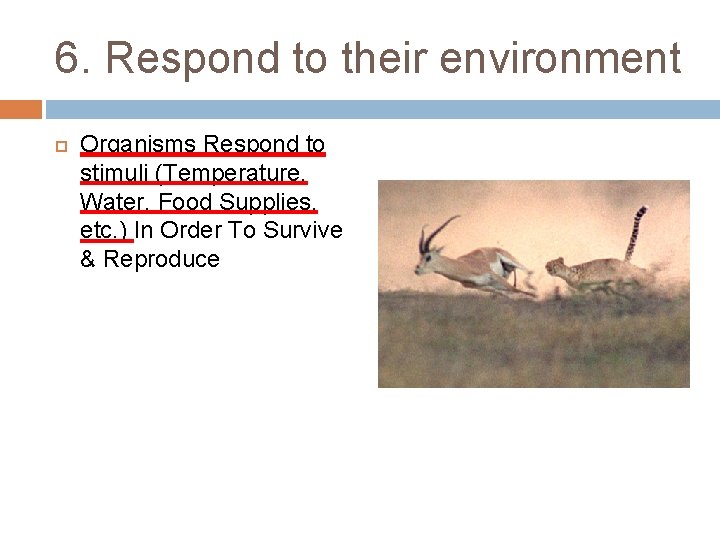 6. Respond to their environment

Organisms Respond to stimuli (Temperature, Water, Food Supplies, etc.) In Order To Survive & Reproduce